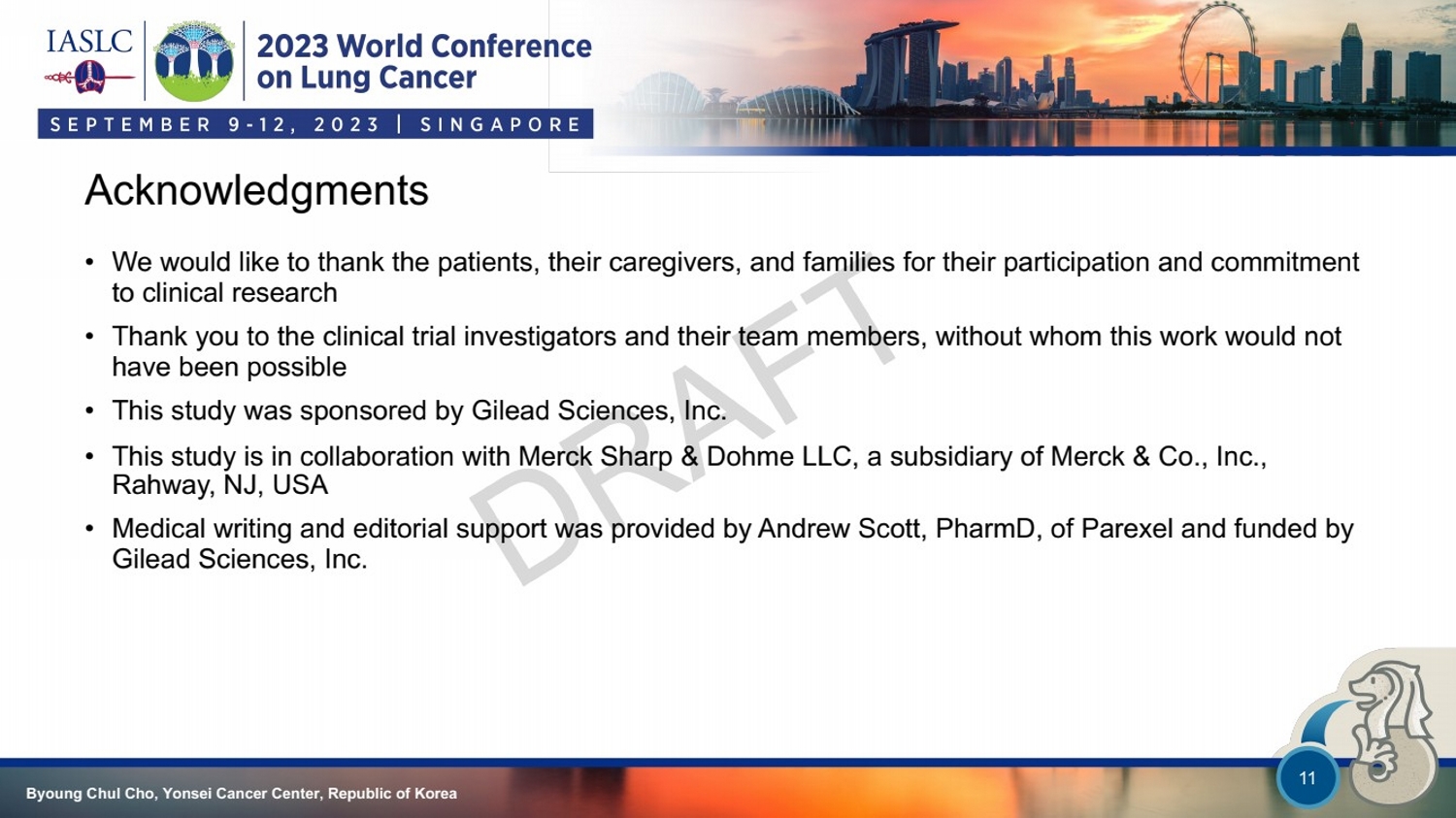 IASLC

2023 World Conference on Lung Cancer

SEPTEMBER 9-12, 2023 | SINGAPORE

Acknowledgments

• We would like to thank the patients, their caregivers, and families for their participation and commitment to clinical research

• Thank you to the clinical trial investigators and their team members, without whom this work would not have been possible

• This study was sponsored by Gilead Sciences, Inc.

• This study is in collaboration with Merck Sharp & Dohme LLC, a subsidiary of Merck & Co., Inc., Rahway, NJ, USA

• Medical writing and editorial support was provided by Andrew Scott, PharmD, of Parexel and funded by Gilead Sciences, Inc.

DRAFT

Byoung Chul Cho, Yonsei Cancer Center, Republic of Korea

11